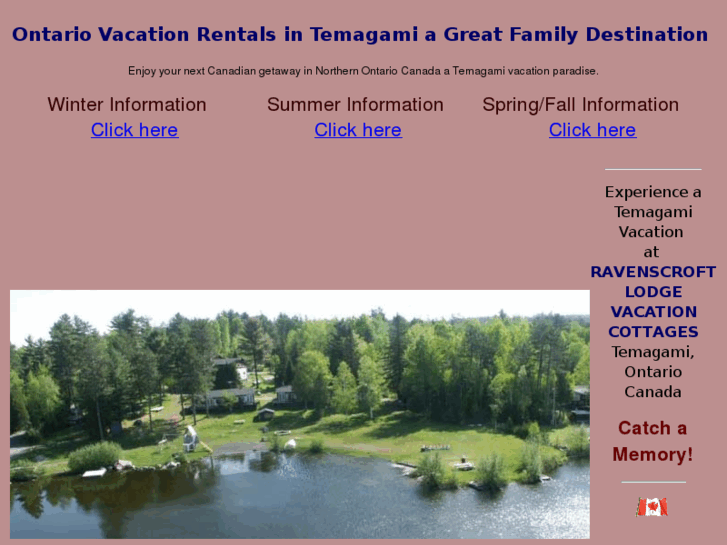 Ontario Vacation Rentals in Temagami a Great Family Destination

Enjoy your next Canadian getaway in Northern Ontario Canada a Temagami vacation paradise.

Winter Information
Click here

Summer Information
Click here

Spring/Fall Information
Click here

Experience a Temagami Vacation at RAVENSCROFT LODGE VACATION COTTAGES Temagami, Ontario Canada

Catch a Memory!